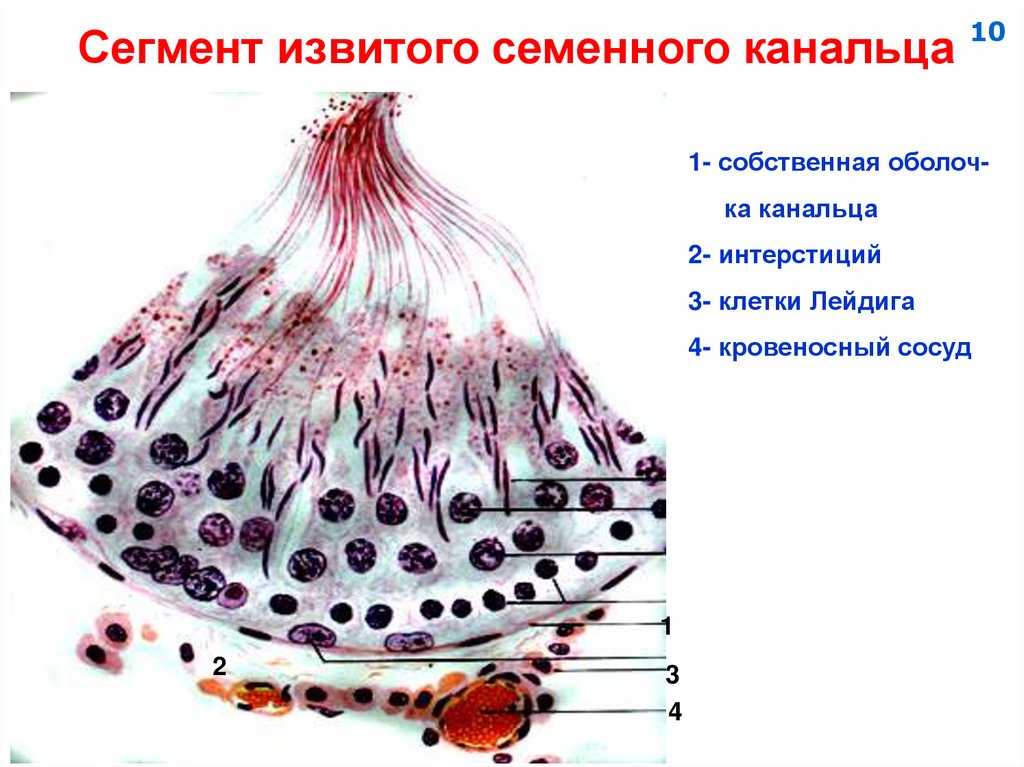 Сегмент извитого семенного канальца

10

1- собственная оболочка канальца

2- интерстиций

3- клетки Лейдига

4- кровеносный сосуд

1

2

3

4